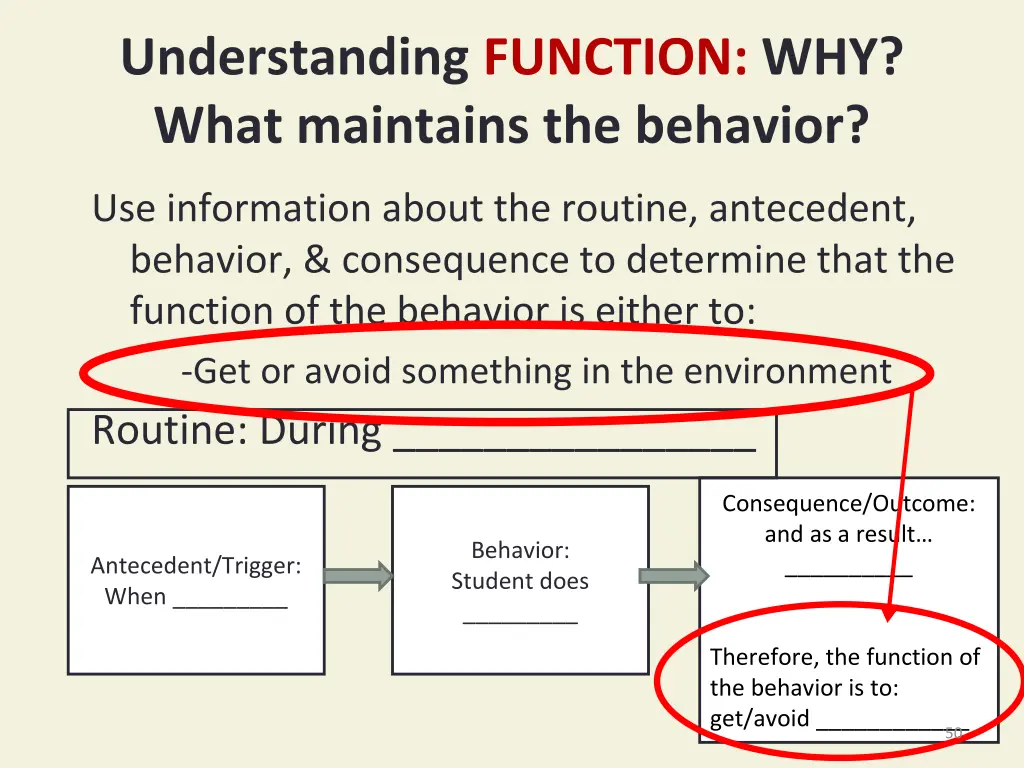 Understanding FUNCTION: WHY?
What maintains the behavior?

Use information about the routine, antecedent, behavior, & consequence to determine that the function of the behavior is either to:

-Get or avoid something in the environment

Routine: During ________________

Antecedent/Trigger: When _________

Behavior: Student does _________

Consequence/Outcome: and as a result… __________

Therefore, the function of the behavior is to: get/avoid ___________

50